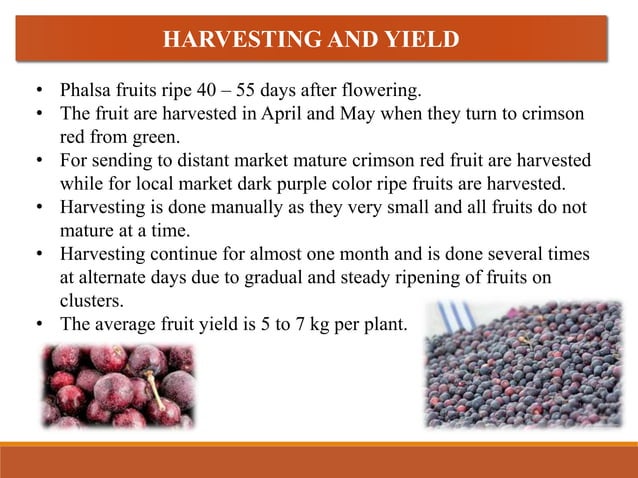 HARVESTING AND YIELD

• Phalsa fruits ripe 40 – 55 days after flowering.
• The fruit are harvested in April and May when they turn to crimson red from green.
• For sending to distant market mature crimson red fruit are harvested while for local market dark purple color ripe fruits are harvested.
• Harvesting is done manually as they very small and all fruits do not mature at a time.
• Harvesting continue for almost one month and is done several times at alternate days due to gradual and steady ripening of fruits on clusters.
• The average fruit yield is 5 to 7 kg per plant.